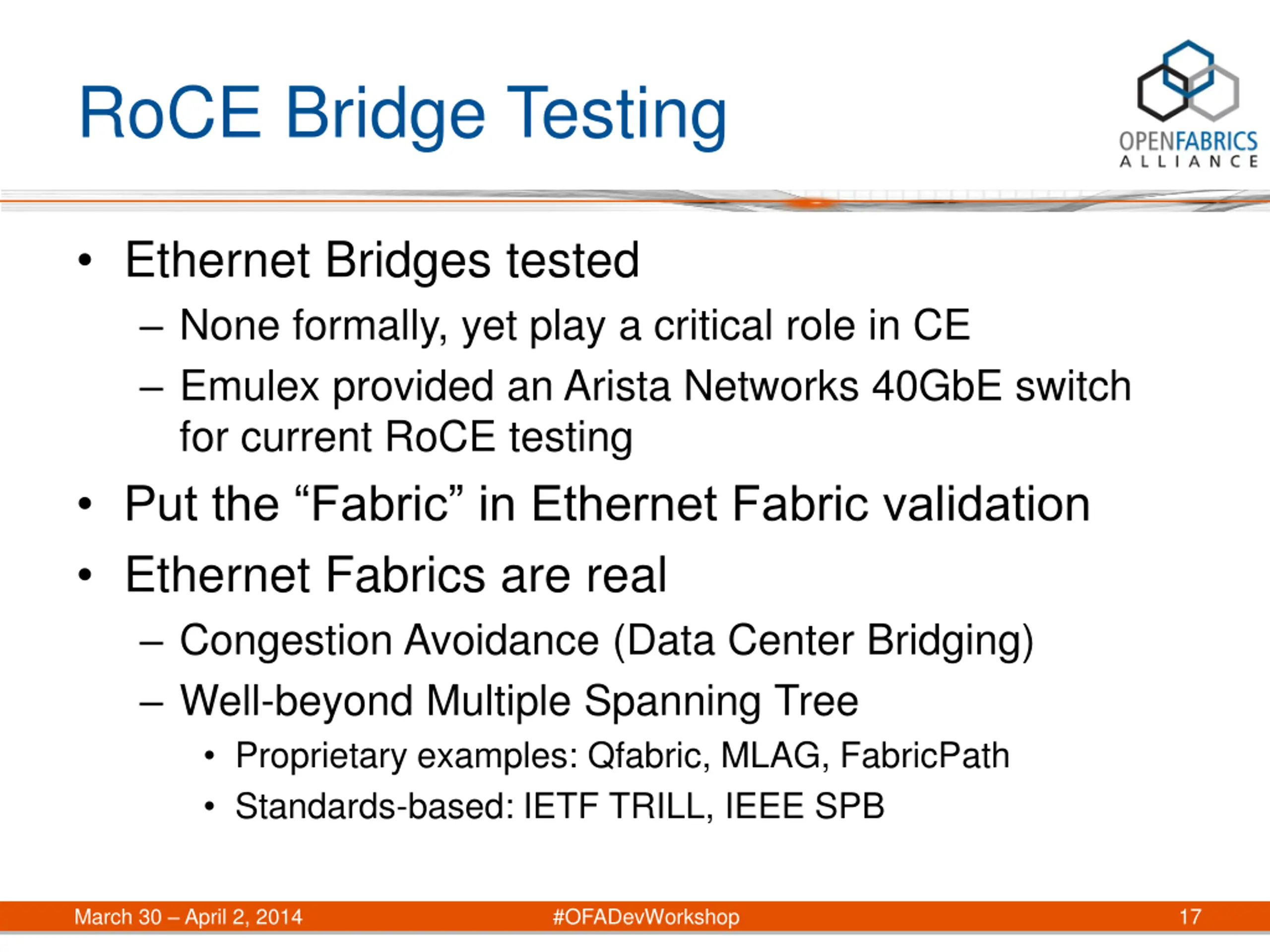 RoCE Bridge Testing

OPENFABRICS ALLIANCE

• Ethernet Bridges tested
– None formally, yet play a critical role in CE
– Emulex provided an Arista Networks 40GbE switch for current RoCE testing
• Put the “Fabric” in Ethernet Fabric validation
• Ethernet Fabrics are real
– Congestion Avoidance (Data Center Bridging)
– Well-beyond Multiple Spanning Tree
• Proprietary examples: Qfabric, MLAG, FabricPath
• Standards-based: IETF TRILL, IEEE SPB

March 30 – April 2, 2014 #OFADevWorkshop 17